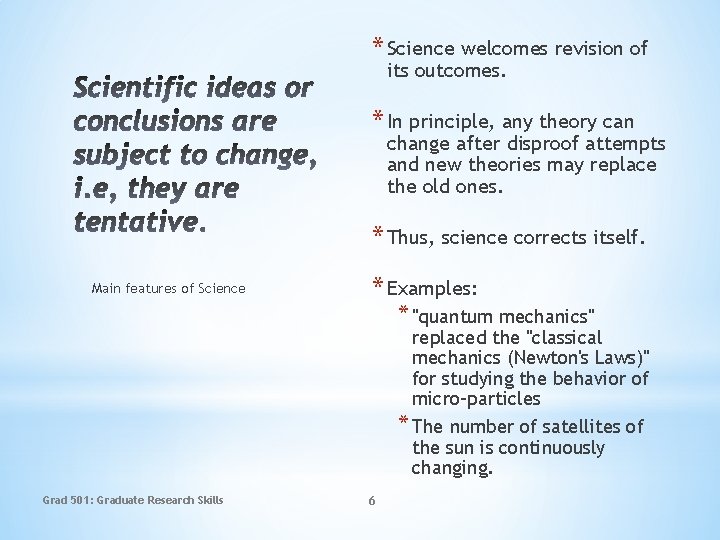 Scientific ideas or conclusions are subject to change, i.e, they are tentative.

Main features of Science

* Science welcomes revision of its outcomes.

* In principle, any theory can change after disproof attempts and new theories may replace the old ones.

* Thus, science corrects itself.

* Examples:
* "quantum mechanics" replaced the "classical mechanics (Newton's Laws)" for studying the behavior of micro-particles
* The number of satellites of the sun is continuously changing.

Grad 501: Graduate Research Skills

6